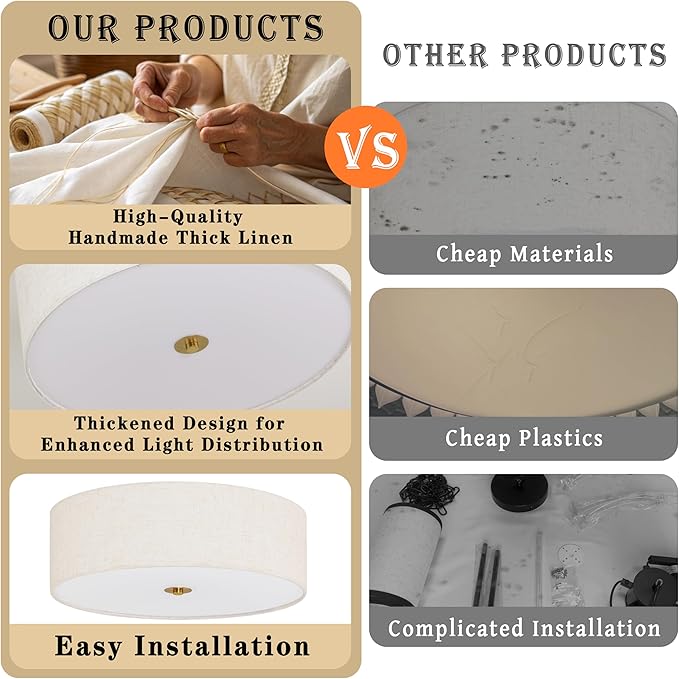 OUR PRODUCTS

High-Quality Handmade Thick Linen

Thickened Design for Enhanced Light Distribution

Easy Installation

VS

OTHER PRODUCTS

Cheap Materials

Cheap Plastics

Complicated Installation